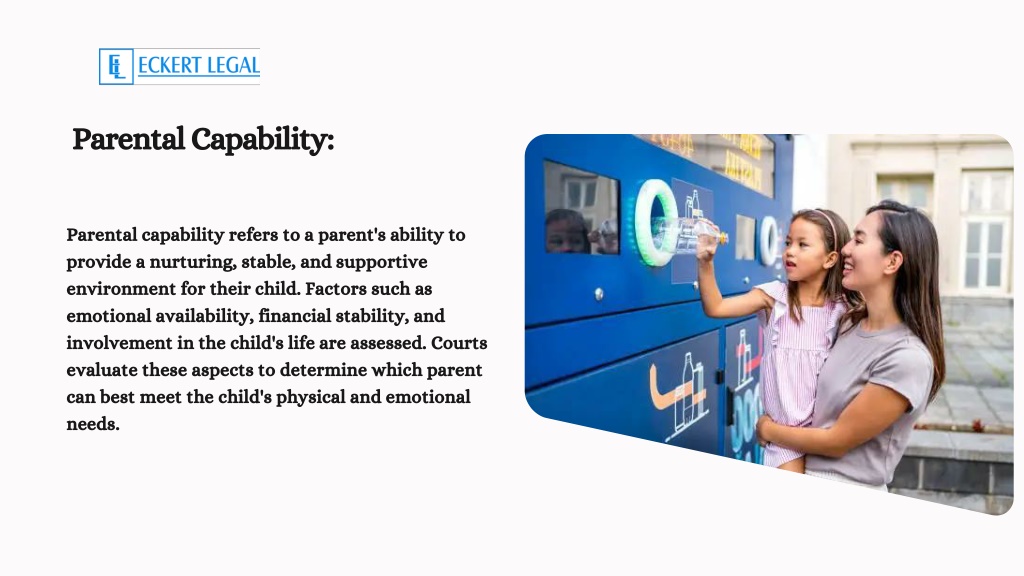 EL ECKERT LEGAL

Parental Capability:

Parental capability refers to a parent's ability to provide a nurturing, stable, and supportive environment for their child. Factors such as emotional availability, financial stability, and involvement in the child's life are assessed. Courts evaluate these aspects to determine which parent can best meet the child's physical and emotional needs.